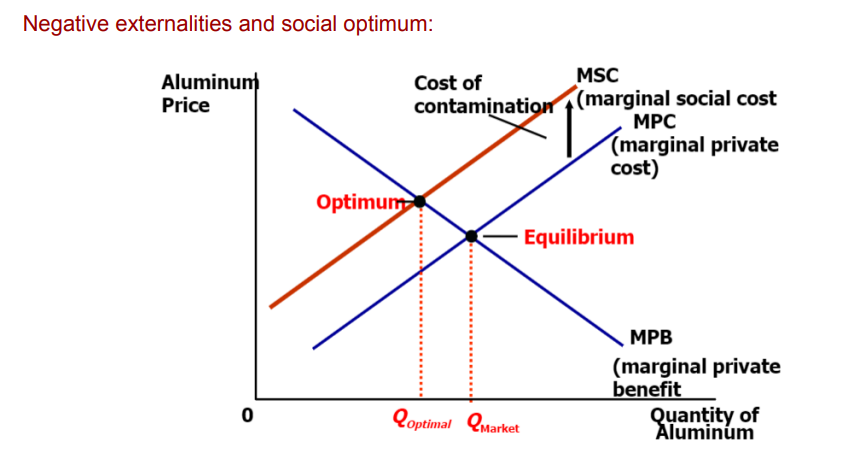 Negative externalities and social optimum:

Aluminum Price

Cost of contamination

MSC (marginal social cost

MPC (marginal private cost)

Optimum

Equilibrium

MPB (marginal private benefit

0

$Q_{Optimal}$ $Q_{Market}$

Quantity of Aluminum